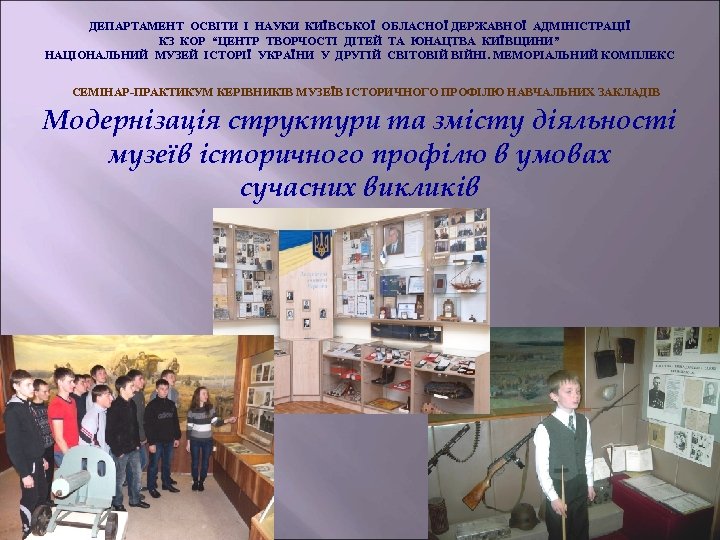 ДЕПАРТАМЕНТ ОСВІТИ І НАУКИ КИЇВСЬКОЇ ОБЛАСНОЇ ДЕРЖАВНОЇ АДМІНІСТРАЦІЇ
КЗ КОР "ЦЕНТР ТВОРЧОСТІ ДІТЕЙ ТА ЮНАЦТВА КИЇВЩИНИ"
НАЦІОНАЛЬНИЙ МУЗЕЙ ІСТОРІЇ УКРАЇНИ У ДРУГІЙ СВІТОВІЙ ВІЙНІ. МЕМОРІАЛЬНИЙ КОМПЛЕКС

СЕМІНАР-ПРАКТИКУМ КЕРІВНИКІВ МУЗЕЇВ ІСТОРИЧНОГО ПРОФІЛЮ НАВЧАЛЬНИХ ЗАКЛАДІВ

Модернізація структури та змісту діяльності музеїв історичного профілю в умовах сучасних викликів